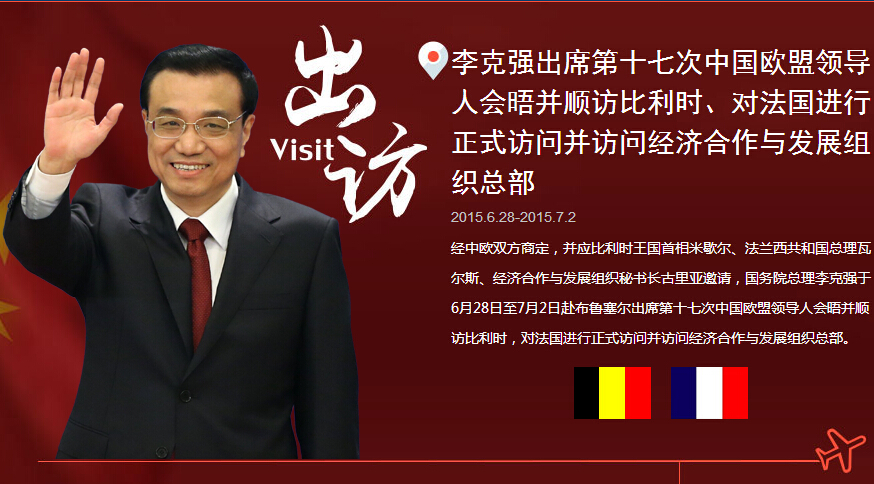 出访

Visit

李克强出席第十七次中国欧盟领导人会晤并顺访比利时、对法国进行正式访问并访问经济合作与发展组织总部

2015.6.28-2015.7.2

经中欧双方商定，并应比利时王国首相米歇尔、法兰西共和国总理瓦尔斯、经济合作与发展组织秘书长古里亚邀请，国务院总理李克强于6月28日至7月2日赴布鲁塞尔出席第十七次中国欧盟领导人会晤并顺访比利时，对法国进行正式访问并访问经济合作与发展组织总部。